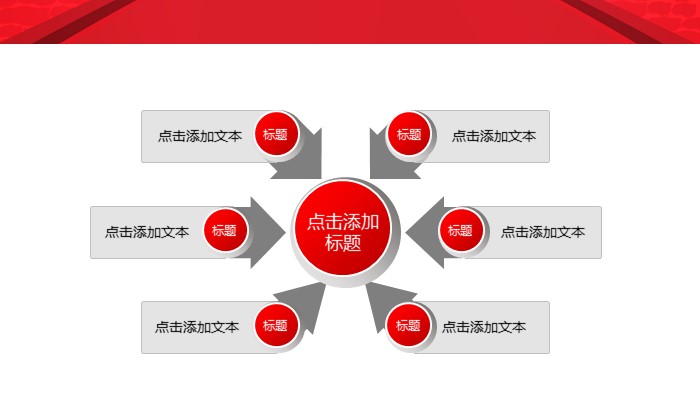 点击添加文本 标题

标题 点击添加文本

点击添加文本 标题

点击添加标题

标题 点击添加文本

点击添加文本 标题

标题 点击添加文本